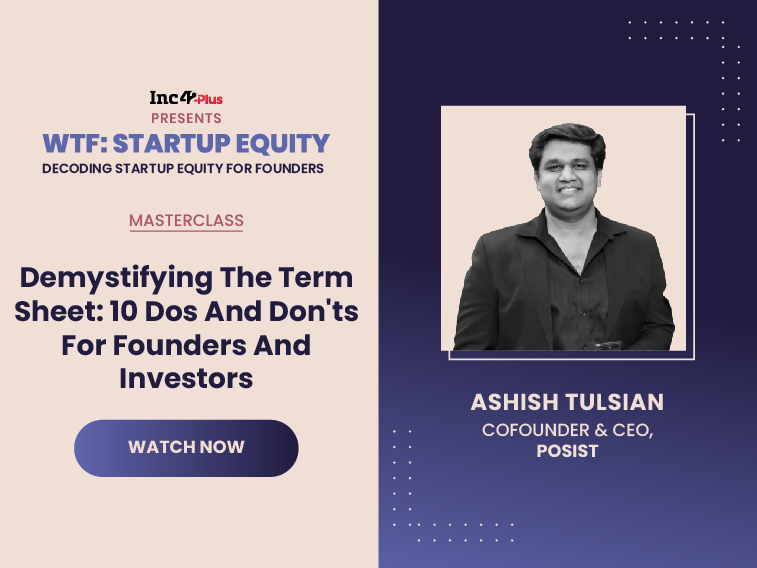 Inc42 Plus
PRESENTS
WTF: STARTUP EQUITY
DECODING STARTUP EQUITY FOR FOUNDERS

MASTERCLASS

Demystifying The Term Sheet: 10 Dos And Don'ts For Founders And Investors

WATCH NOW

ASHISH TULSIAN
COFOUNDER & CEO,
POSIST